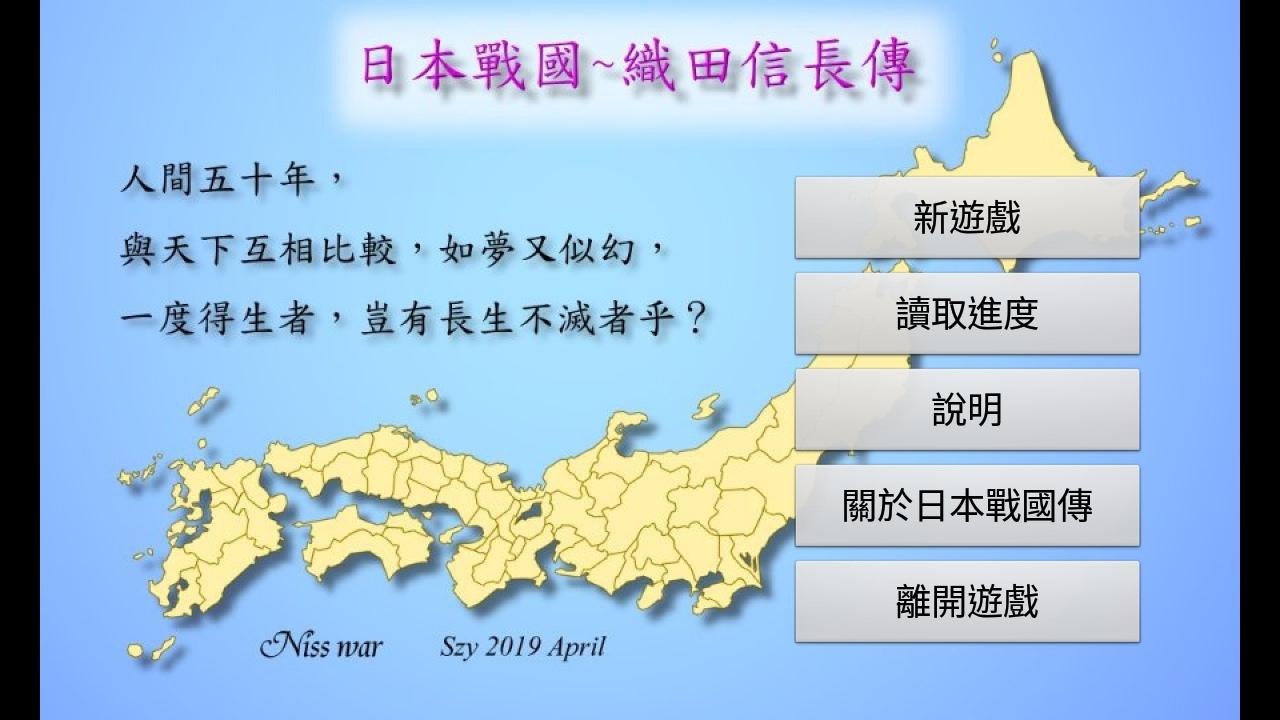 日本戰國~織田信長傳

人間五十年，
與天下互相比較，如夢又似幻，
一度得生者，豈有長生不滅者乎？

新遊戲

讀取進度

說明

關於日本戰國傳

離開遊戲

Niss war　　Szy 2019 April